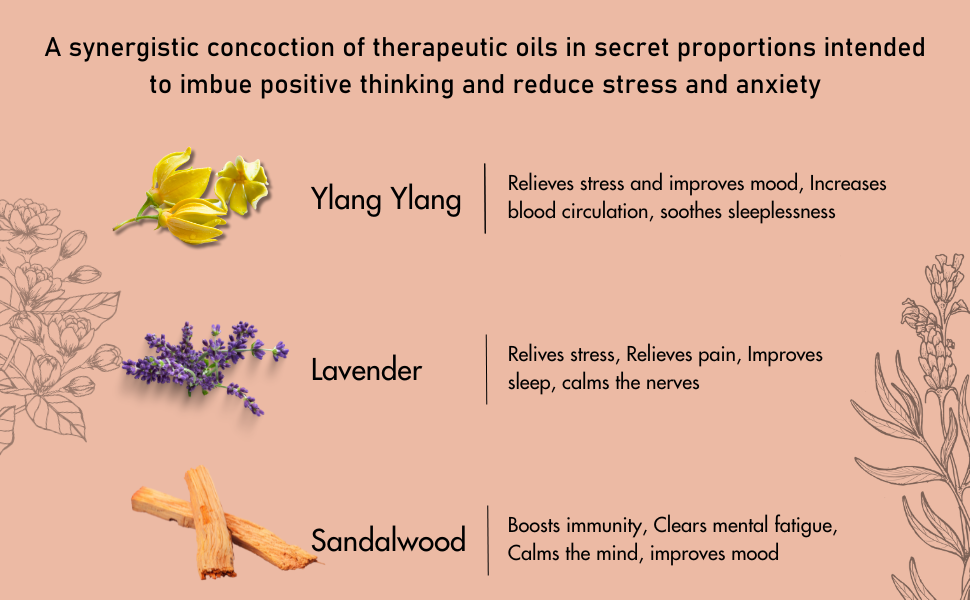 A synergistic concoction of therapeutic oils in secret proportions intended to imbue positive thinking and reduce stress and anxiety

Ylang Ylang

Relieves stress and improves mood, Increases blood circulation, soothes sleeplessness

Lavender

Relives stress, Relieves pain, Improves sleep, calms the nerves

Sandalwood

Boosts immunity, Clears mental fatigue, Calms the mind, improves mood